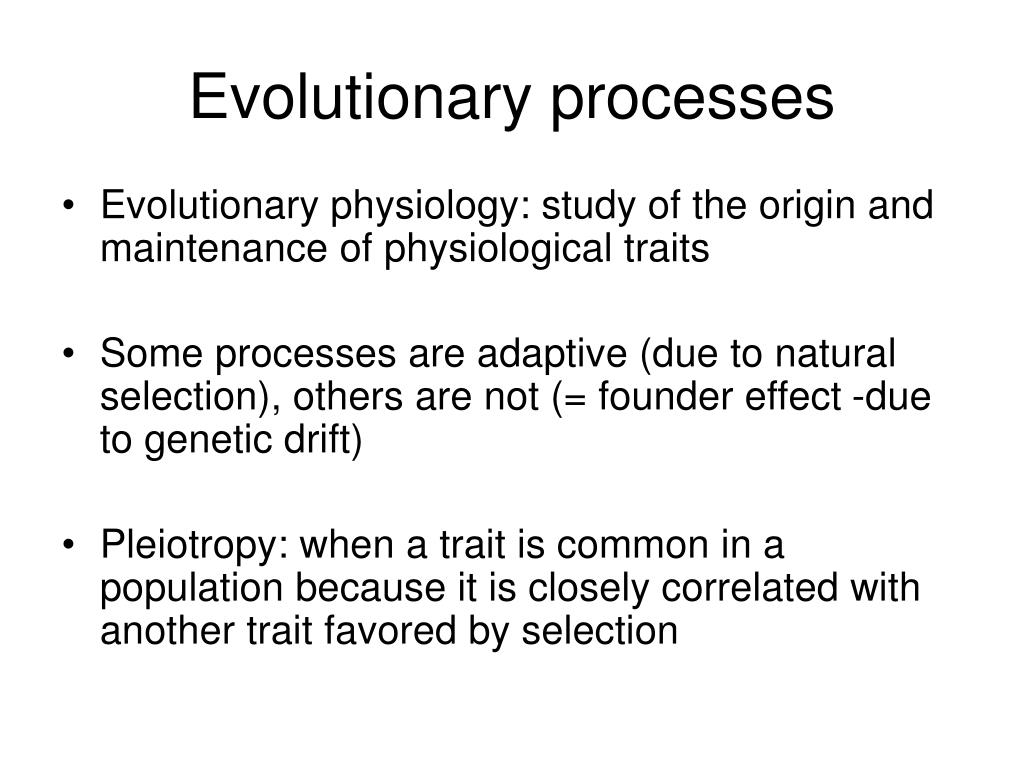 Evolutionary processes

• Evolutionary physiology: study of the origin and maintenance of physiological traits

• Some processes are adaptive (due to natural selection), others are not (= founder effect -due to genetic drift)

• Pleiotropy: when a trait is common in a population because it is closely correlated with another trait favored by selection